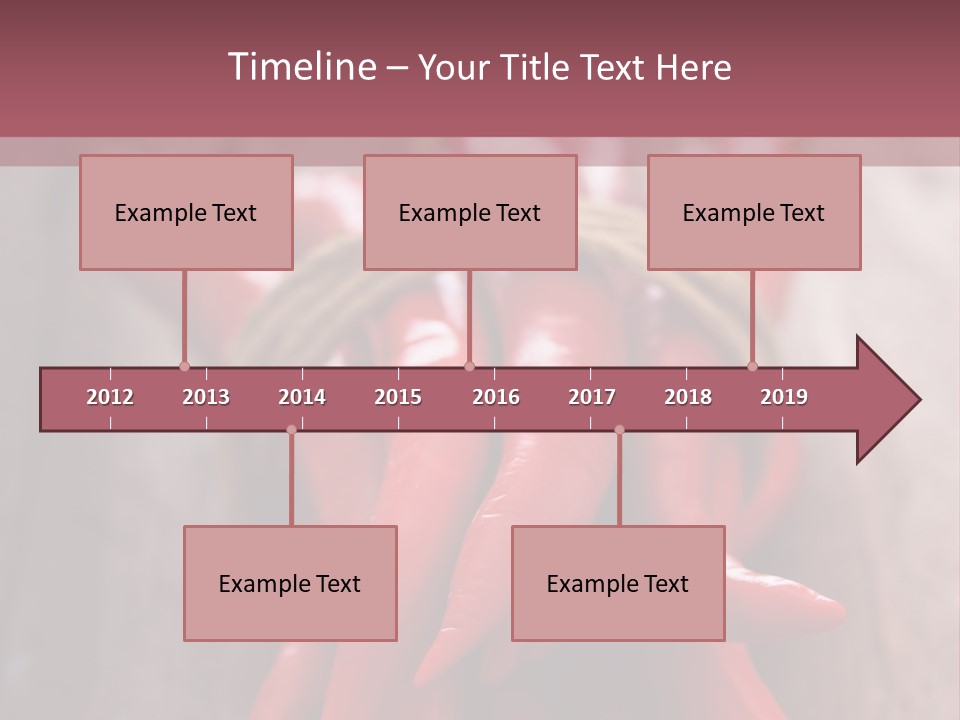 Timeline – Your Title Text Here

Example Text

Example Text

Example Text

2012 2013 2014 2015 2016 2017 2018 2019

Example Text

Example Text